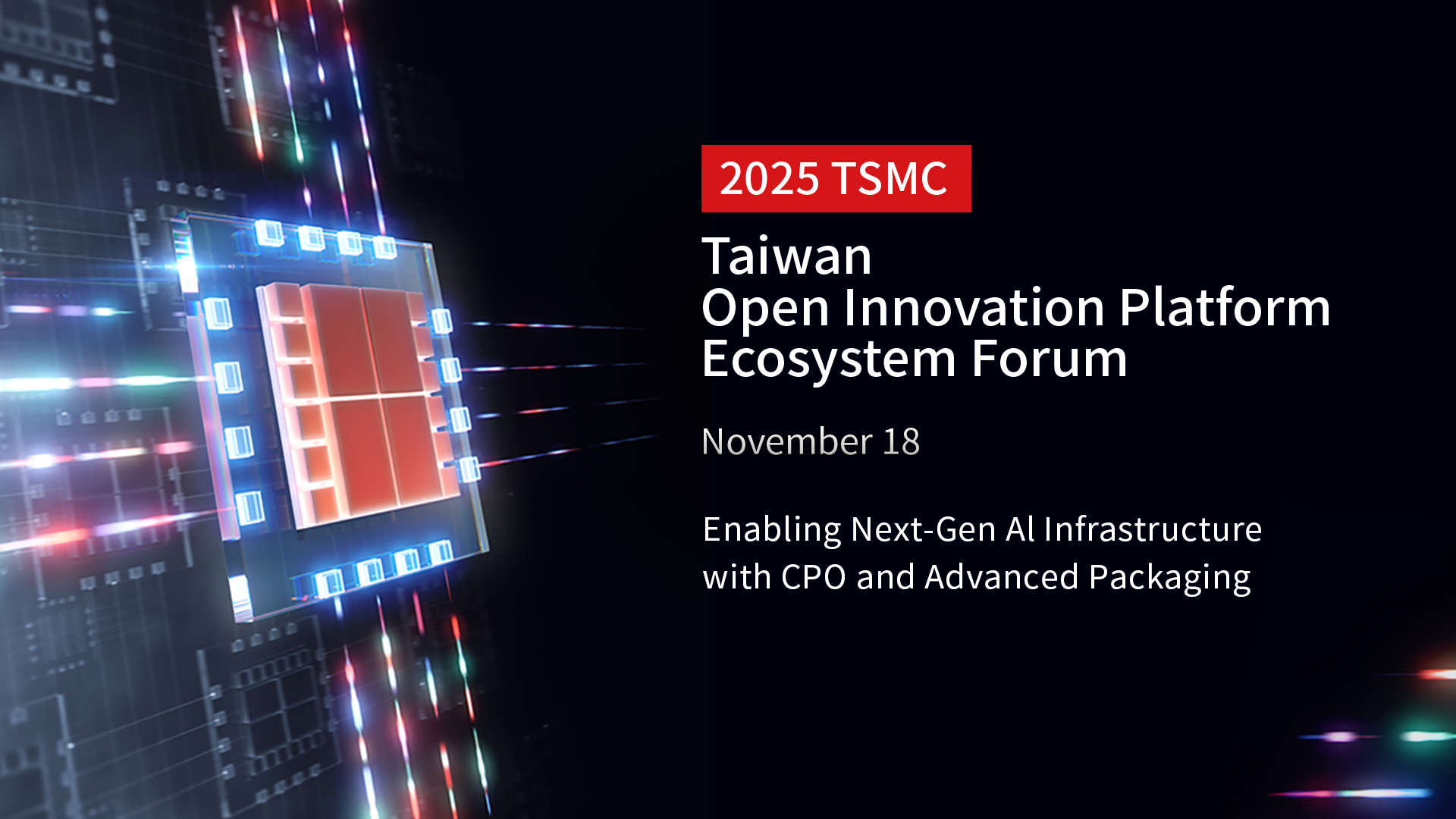 2025 TSMC

Taiwan
Open Innovation Platform
Ecosystem Forum

November 18

Enabling Next-Gen AI Infrastructure
with CPO and Advanced Packaging